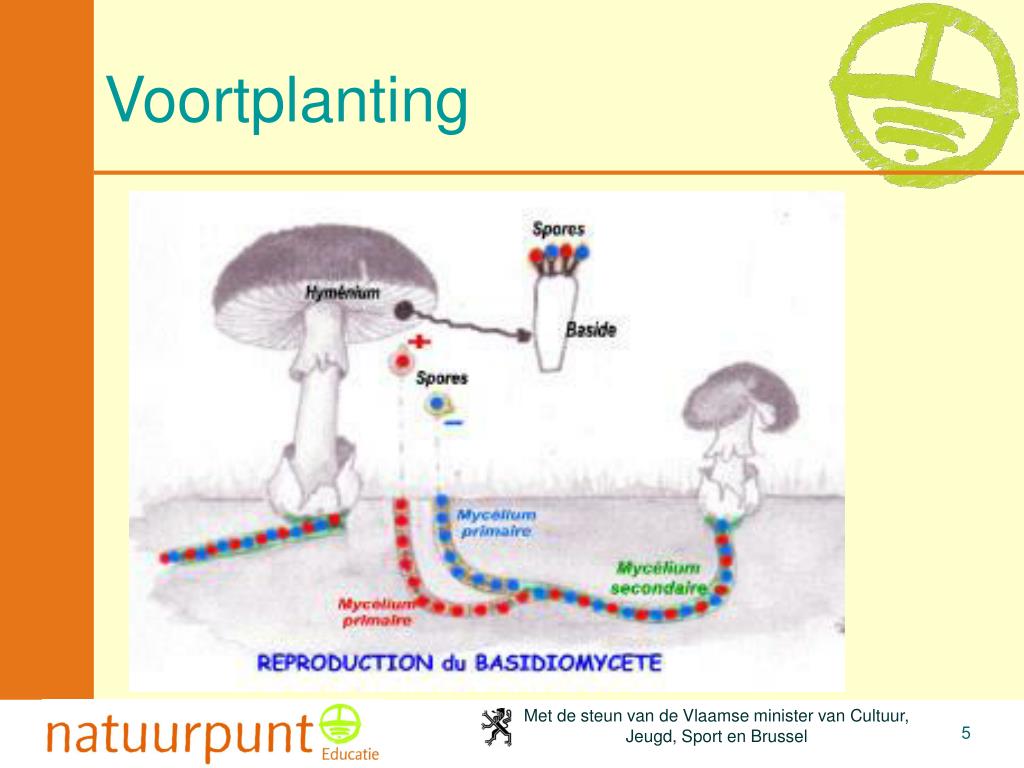 Voortplanting

Spores

Hyménium

Baside

+

Spores

−

Mycélium primaire

Mycélium secondaire

Mycélium primaire

REPRODUCTION du BASIDIOMYCETE

natuurpunt Educatie

Met de steun van de Vlaamse minister van Cultuur, Jeugd, Sport en Brussel

5